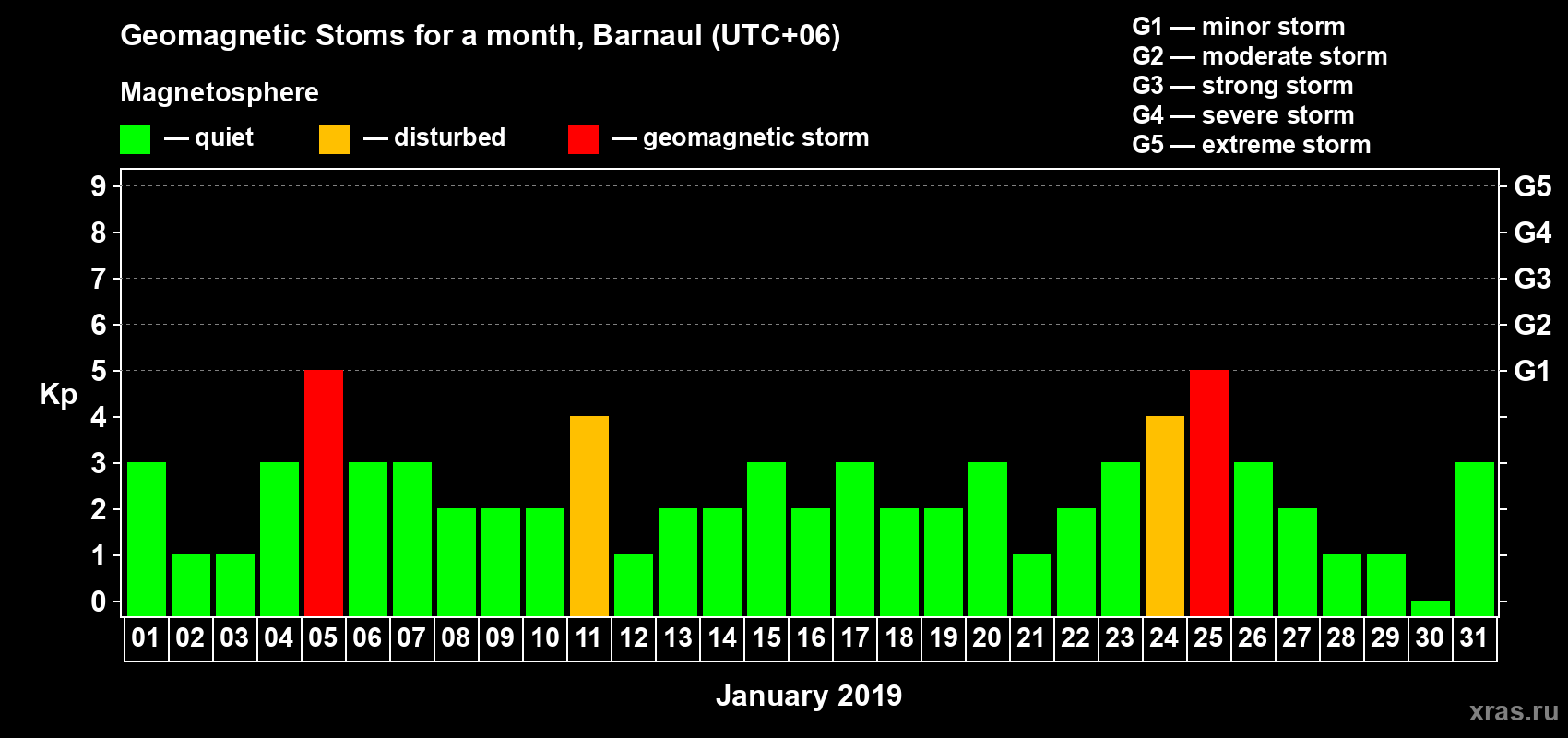 Geomagnetic Stoms for a month, Barnaul (UTC+06)

Magnetosphere

— quiet — disturbed — geomagnetic storm

G1 — minor storm
G2 — moderate storm
G3 — strong storm
G4 — severe storm
G5 — extreme storm

Kp

9 8 7 6 5 4 3 2 1 0

G5 G4 G3 G2 G1

01 02 03 04 05 06 07 08 09 10 11 12 13 14 15 16 17 18 19 20 21 22 23 24 25 26 27 28 29 30 31

January 2019

xras.ru